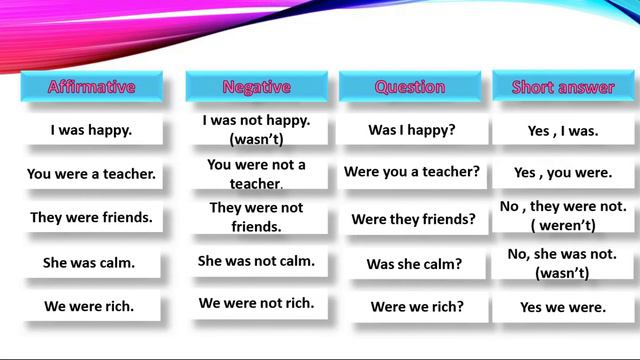 | Affirmative | Negative | Question | Short answer |
|---|---|---|---|
| I was happy. | I was not happy. (wasn't) | Was I happy? | Yes , I was. |
| You were a teacher. | You were not a teacher. | Were you a teacher? | Yes , you were. |
| They were friends. | They were not friends. | Were they friends? | No , they were not. ( weren't) |
| She was calm. | She was not calm. | Was she calm? | No, she was not. (wasn't) |
| We were rich. | We were not rich. | Were we rich? | Yes we were. |